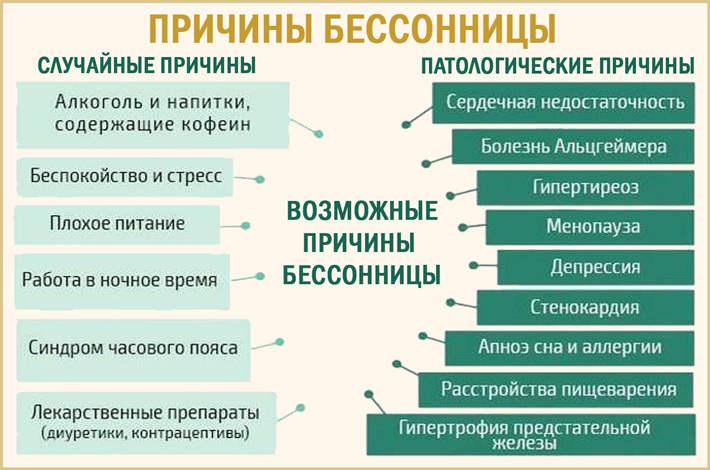 ПРИЧИНЫ БЕССОННИЦЫ

СЛУЧАЙНЫЕ ПРИЧИНЫ

Алкоголь и напитки, содержащие кофеин

Беспокойство и стресс

Плохое питание

Работа в ночное время

Синдром часового пояса

Лекарственные препараты (диуретики, контрацептивы)

ВОЗМОЖНЫЕ ПРИЧИНЫ БЕССОННИЦЫ

ПАТОЛОГИЧЕСКИЕ ПРИЧИНЫ

Сердечная недостаточность

Болезнь Альцгеймера

Гипертиреоз

Менопауза

Депрессия

Стенокардия

Апноэ сна и аллергии

Расстройства пищеварения

Гипертрофия предстательной железы